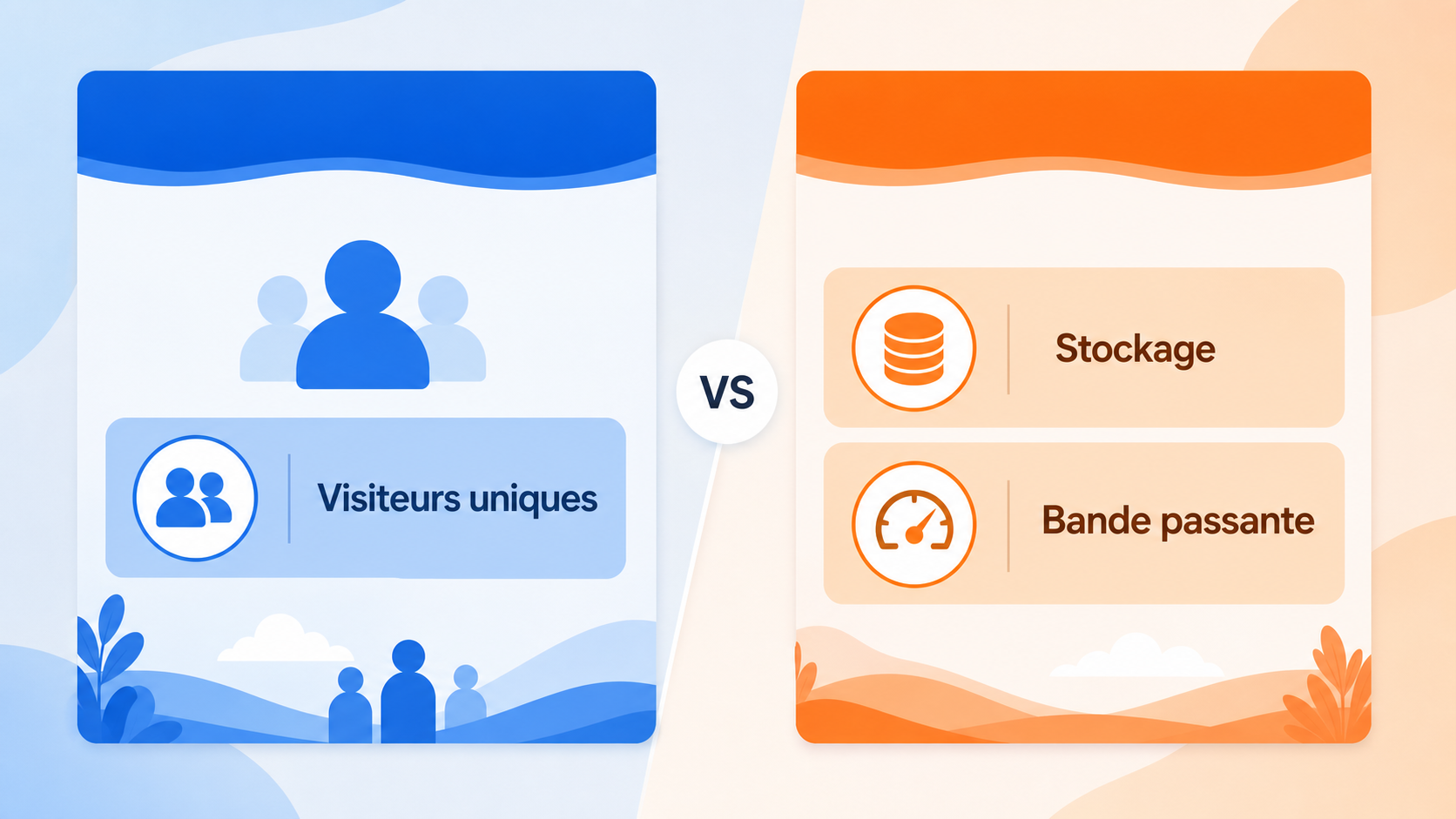 Visiteurs uniques

VS

Stockage

Bande passante